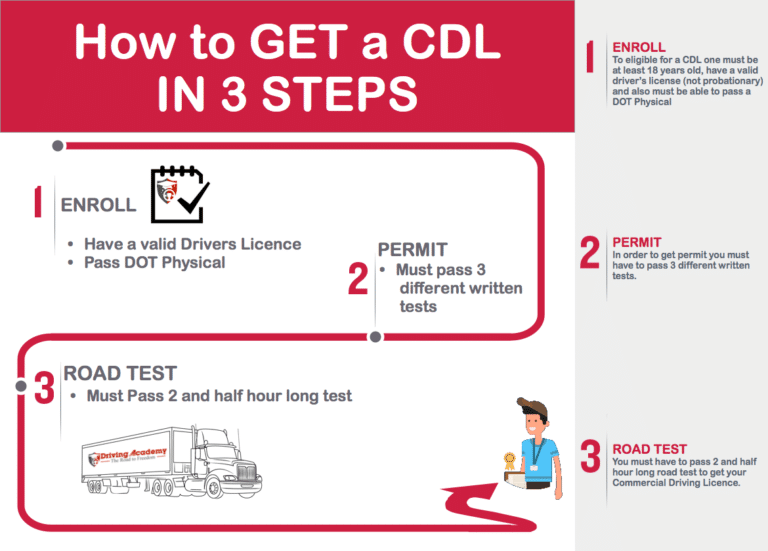 How to GET a CDL IN 3 STEPS

1 ENROLL

• Have a valid Drivers Licence
• Pass DOT Physical

2 PERMIT

• Must pass 3 different written tests

3 ROAD TEST

• Must Pass 2 and half hour long test

Driving Academy
The Road to Freedom

1 ENROLL
To eligible for a CDL one must be at least 18 years old, have a valid driver's license (not probationary) and also must be able to pass a DOT Physical

2 PERMIT
In order to get permit you must have to pass 3 different written tests.

3 ROAD TEST
You must have to pass 2 and half hour long road test to get your Commercial Driving Licence.